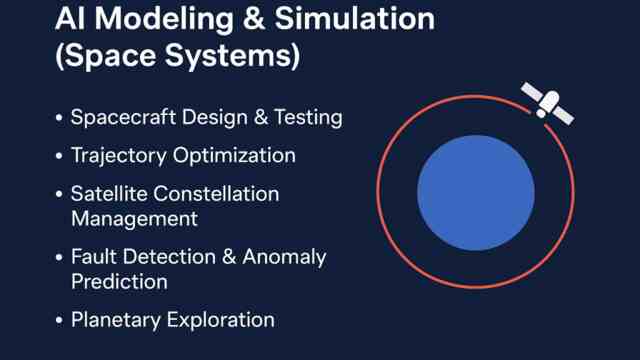 AI Modeling & Simulation (Space Systems)

• Spacecraft Design & Testing
• Trajectory Optimization
• Satellite Constellation Management
• Fault Detection & Anomaly Prediction
• Planetary Exploration